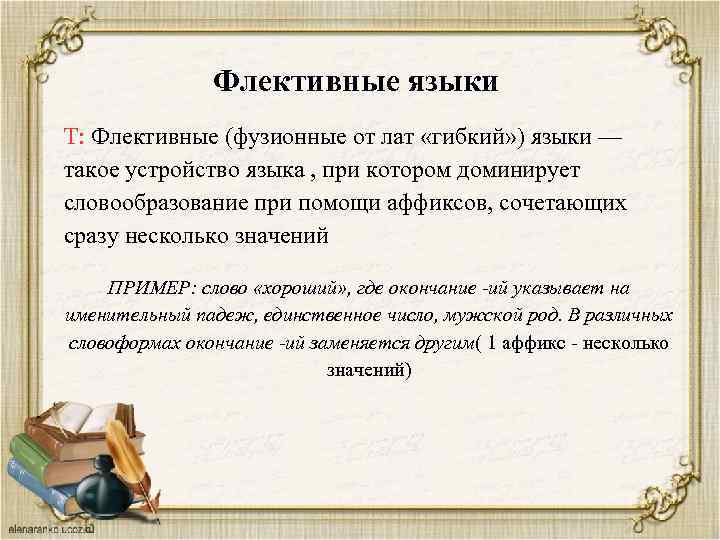 Флективные языки

Т: Флективные (фузионные от лат «гибкий») языки — такое устройство языка , при котором доминирует словообразование при помощи аффиксов, сочетающих сразу несколько значений

ПРИМЕР: слово «хороший», где окончание -ий указывает на именительный падеж, единственное число, мужской род. В различных словоформах окончание -ий заменяется другим( 1 аффикс - несколько значений)

elenaranko.ucoz.ru